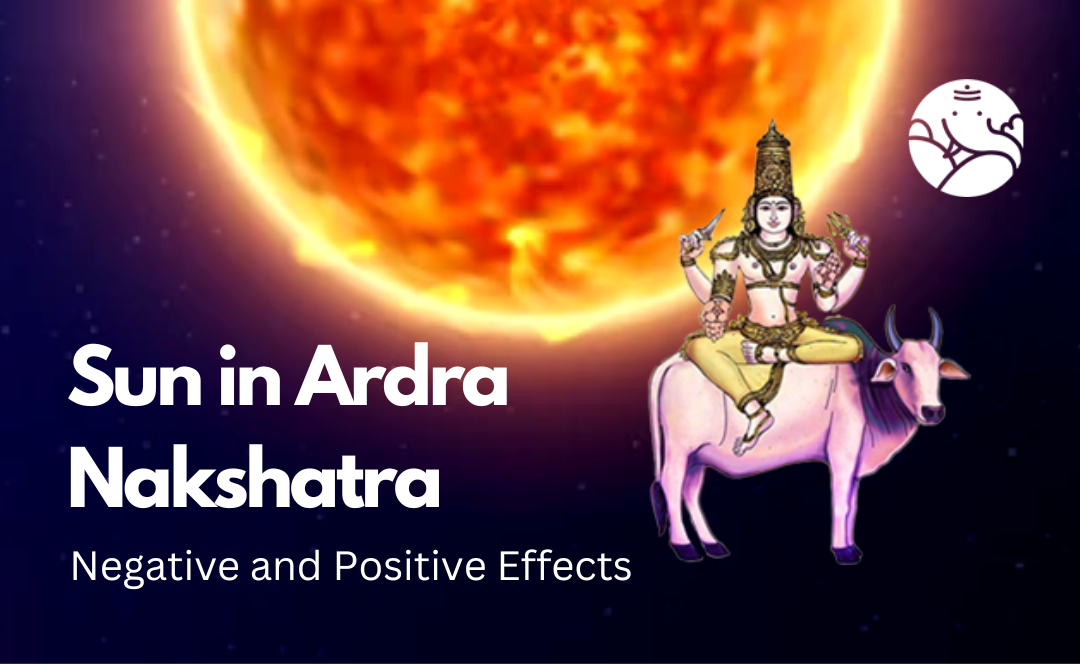 Sun in Ardra Nakshatra

Negative and Positive Effects